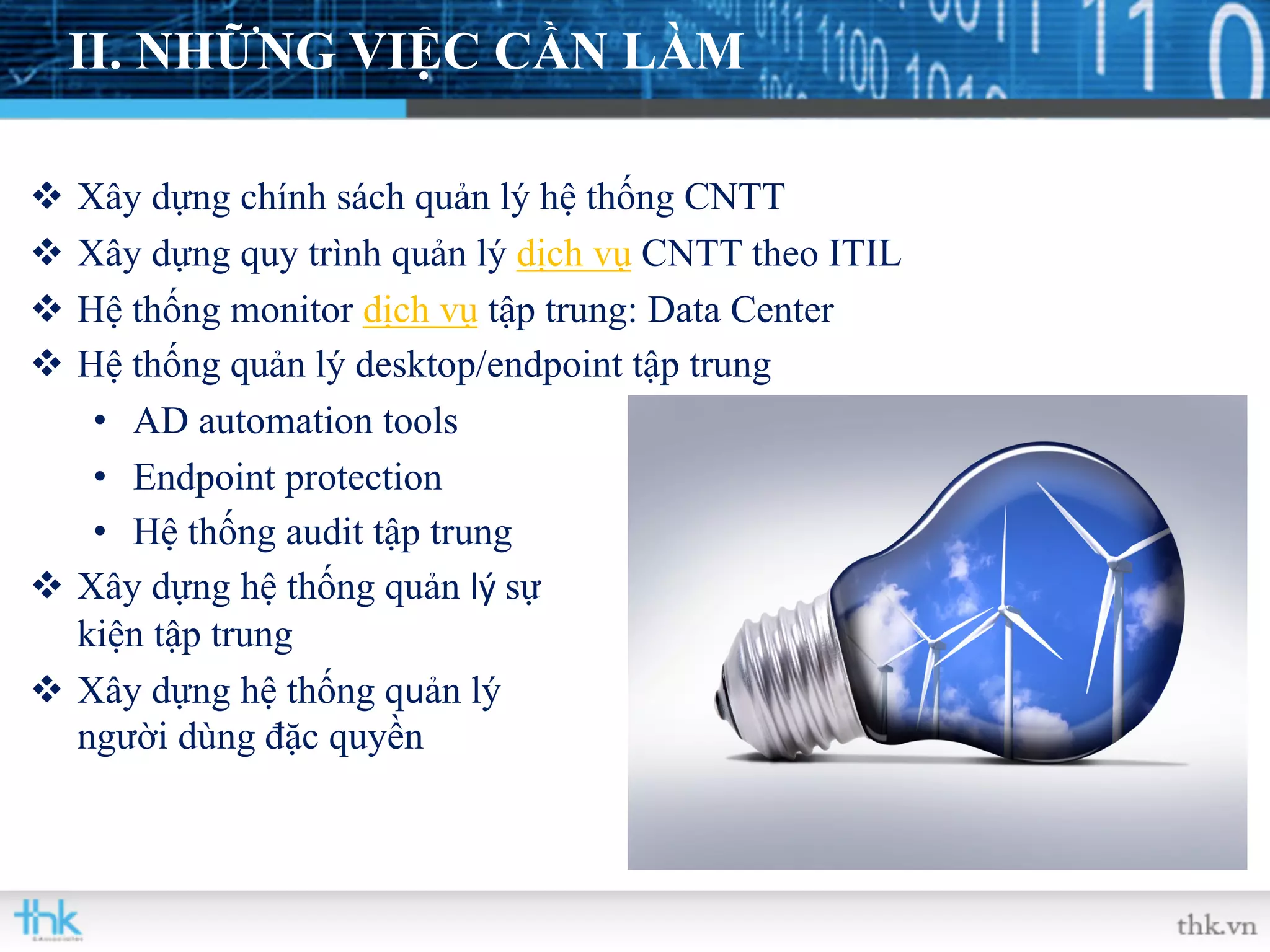 II. NHỮNG VIỆC CẦN LÀM

❖ Xây dựng chính sách quản lý hệ thống CNTT
❖ Xây dựng quy trình quản lý dịch vụ CNTT theo ITIL
❖ Hệ thống monitor dịch vụ tập trung: Data Center
❖ Hệ thống quản lý desktop/endpoint tập trung
• AD automation tools
• Endpoint protection
• Hệ thống audit tập trung
❖ Xây dựng hệ thống quản lý sự kiện tập trung
❖ Xây dựng hệ thống quản lý người dùng đặc quyền

thk

thk.vn